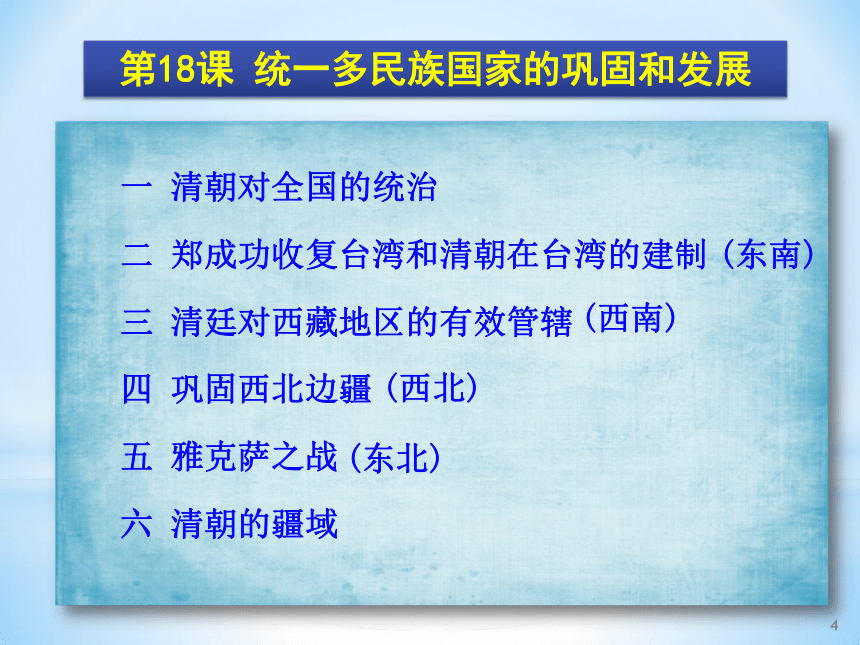 第18课 统一多民族国家的巩固和发展

一 清朝对全国的统治

二 郑成功收复台湾和清朝在台湾的建制（东南）

三 清廷对西藏地区的有效管辖（西南）

四 巩固西北边疆（西北）

五 雅克萨之战（东北）

六 清朝的疆域

4